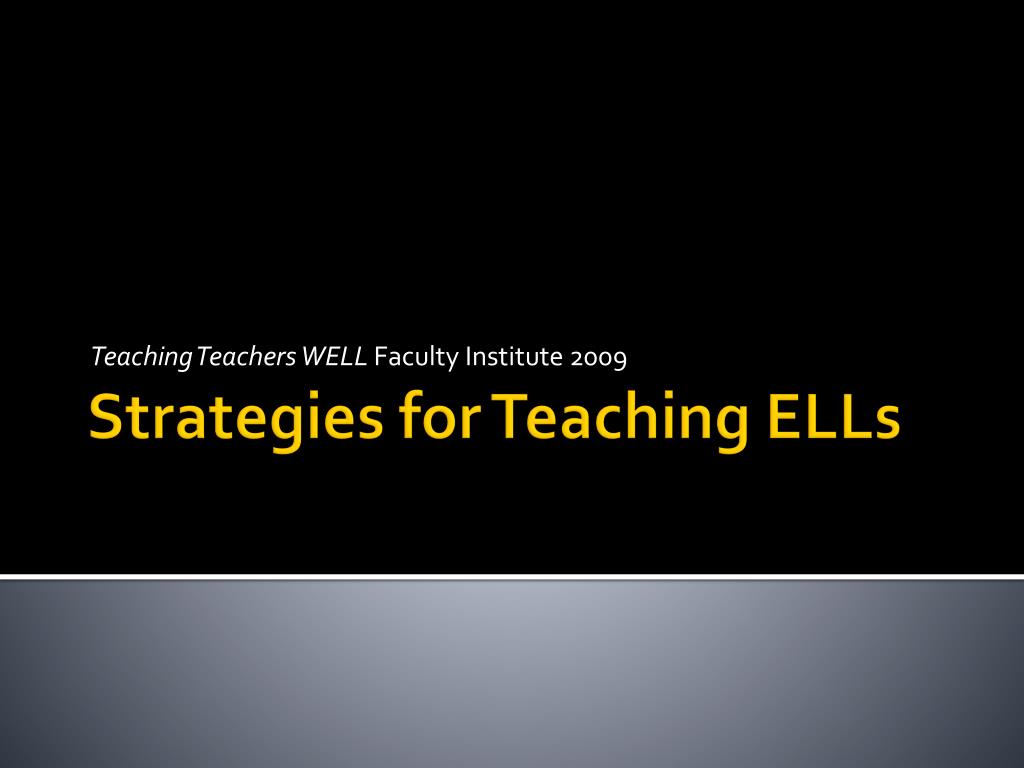 Teaching Teachers WELL Faculty Institute 2009

Strategies for Teaching ELLs